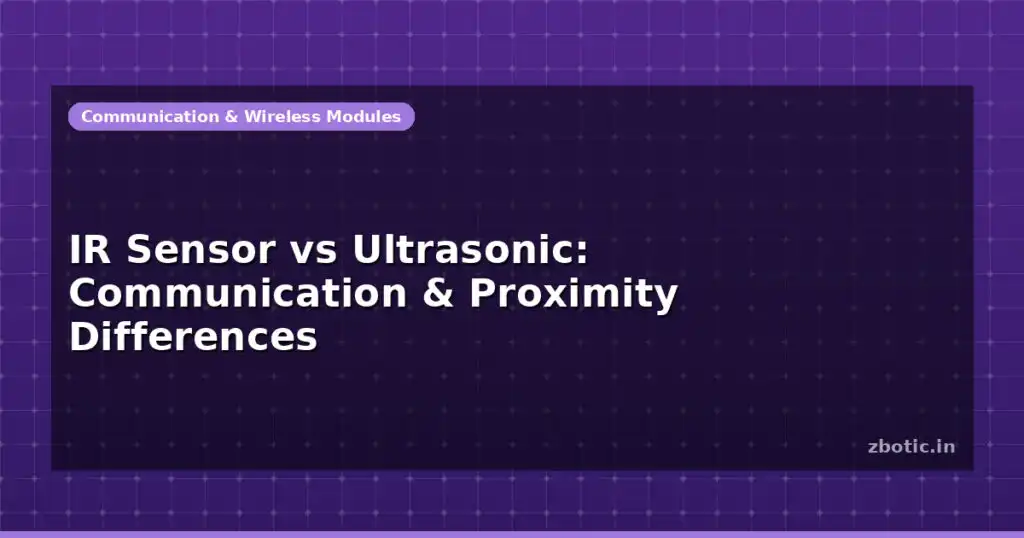 Communication & Wireless Modules

IR Sensor vs Ultrasonic: Communication & Proximity Differences

zbotic.in